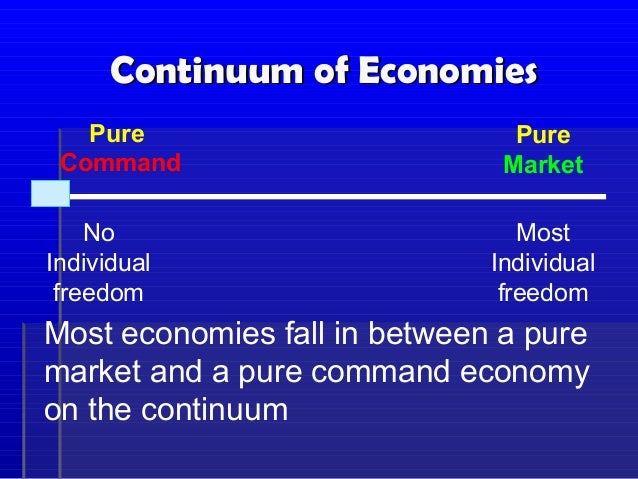 Continuum of Economies

Pure Command

Pure Market

No Individual freedom

Most Individual freedom

Most economies fall in between a pure market and a pure command economy on the continuum